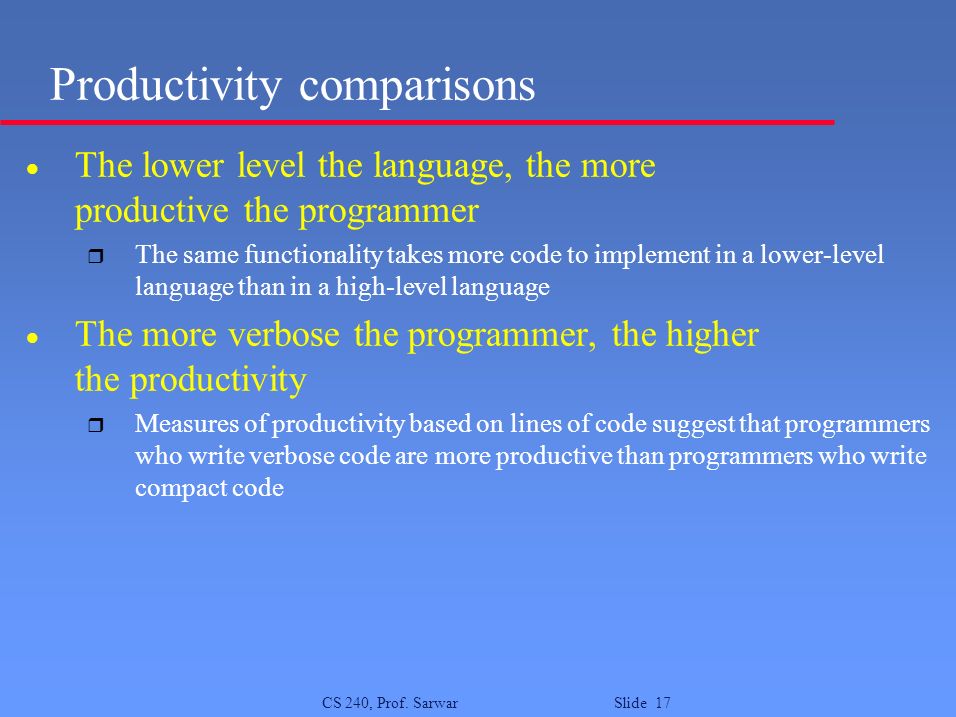 Productivity comparisons

• The lower level the language, the more productive the programmer

❒ The same functionality takes more code to implement in a lower-level language than in a high-level language

• The more verbose the programmer, the higher the productivity

❒ Measures of productivity based on lines of code suggest that programmers who write verbose code are more productive than programmers who write compact code

CS 240, Prof. Sarwar

Slide 17